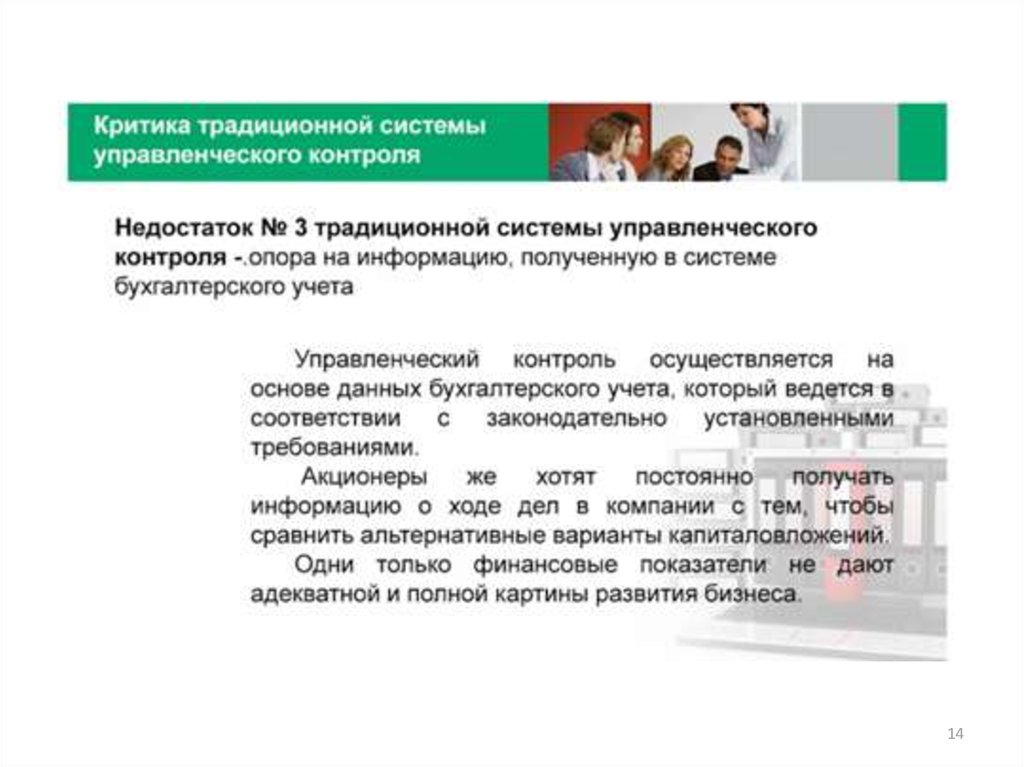 Критика традиционной системы управленческого контроля

Недостаток № 3 традиционной системы управленческого контроля -.опора на информацию, полученную в системе бухгалтерского учета

Управленческий контроль осуществляется на основе данных бухгалтерского учета, который ведется в соответствии с законодательно установленными требованиями.

Акционеры же хотят постоянно получать информацию о ходе дел в компании с тем, чтобы сравнить альтернативные варианты капиталовложений.

Одни только финансовые показатели не дают адекватной и полной картины развития бизнеса.

14